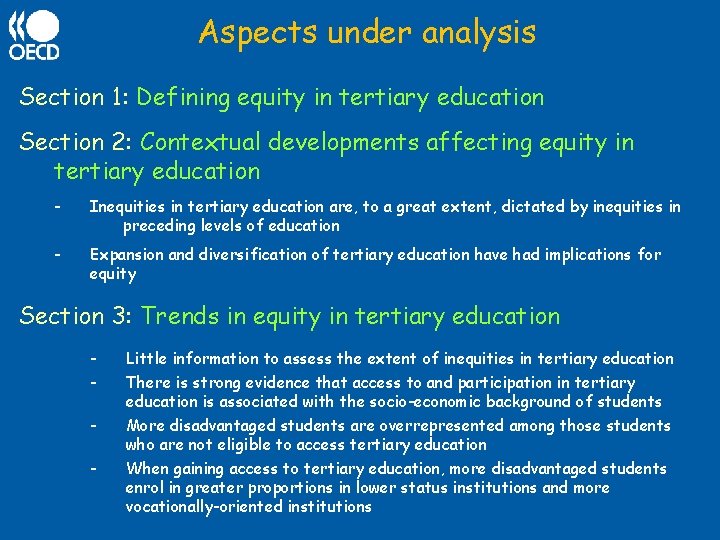 OECD

Aspects under analysis

Section 1: Defining equity in tertiary education

Section 2: Contextual developments affecting equity in tertiary education

- Inequities in tertiary education are, to a great extent, dictated by inequities in preceding levels of education
- Expansion and diversification of tertiary education have had implications for equity

Section 3: Trends in equity in tertiary education

- Little information to assess the extent of inequities in tertiary education
- There is strong evidence that access to and participation in tertiary education is associated with the socio-economic background of students
- More disadvantaged students are overrepresented among those students who are not eligible to access tertiary education
- When gaining access to tertiary education, more disadvantaged students enrol in greater proportions in lower status institutions and more vocationally-oriented institutions